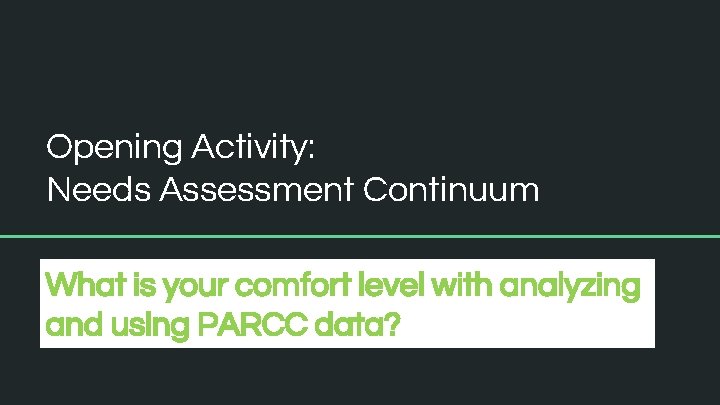 Opening Activity:
Needs Assessment Continuum

What is your comfort level with analyzing and using PARCC data?